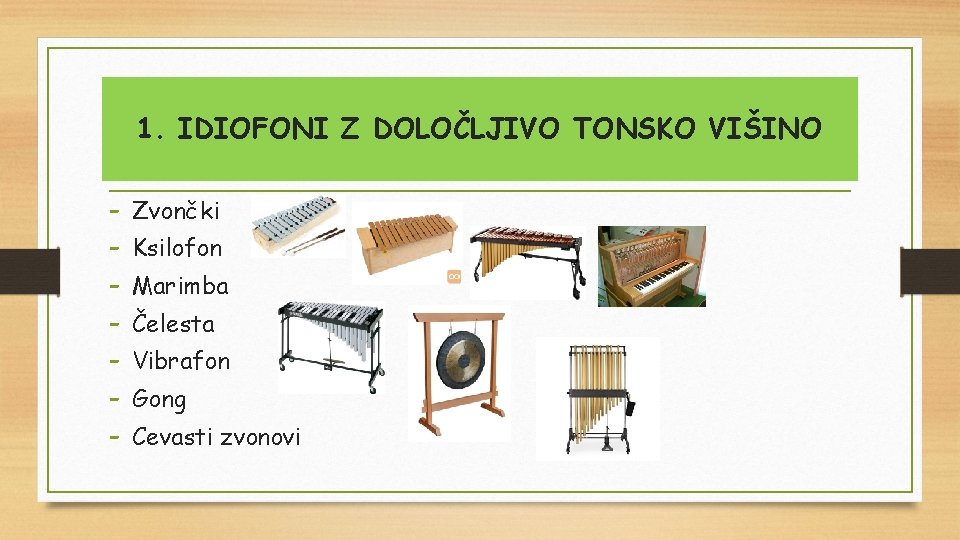 1. IDIOFONI Z DOLOČLJIVO TONSKO VIŠINO

- Zvončki
- Ksilofon
- Marimba
- Čelesta
- Vibrafon
- Gong
- Cevasti zvonovi